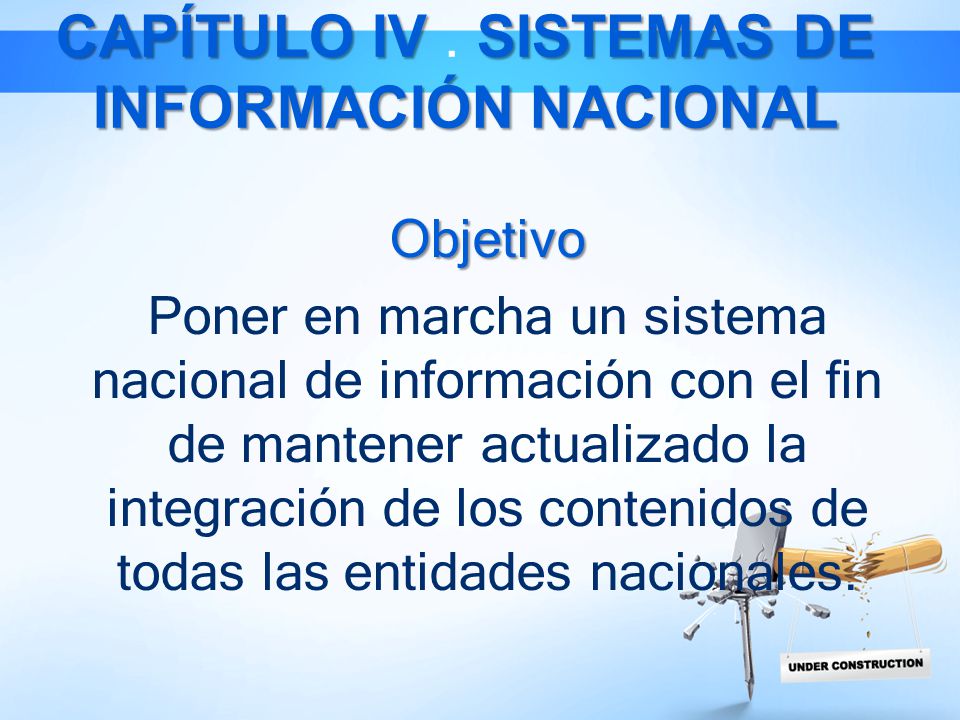 CAPÍTULO IV . SISTEMAS DE INFORMACIÓN NACIONAL

Objetivo

Poner en marcha un sistema nacional de información con el fin de mantener actualizado la integración de los contenidos de todas las entidades nacionales.

UNDER CONSTRUCTION